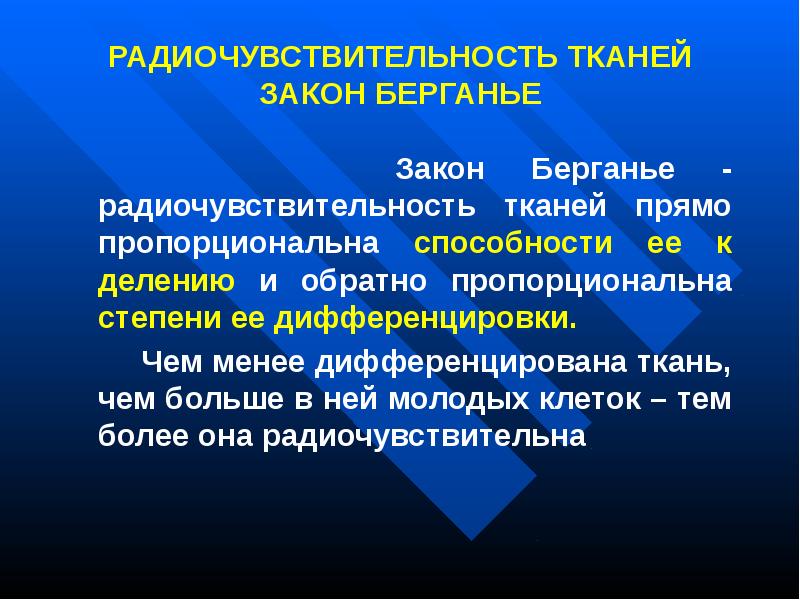 РАДИОЧУВСТВИТЕЛЬНОСТЬ ТКАНЕЙ
ЗАКОН БЕРГАНЬЕ

Закон Берганье - радиочувствительность тканей прямо пропорциональна способности ее к делению и обратно пропорциональна степени ее дифференцировки.

Чем менее дифференцирована ткань, чем больше в ней молодых клеток – тем более она радиочувствительна